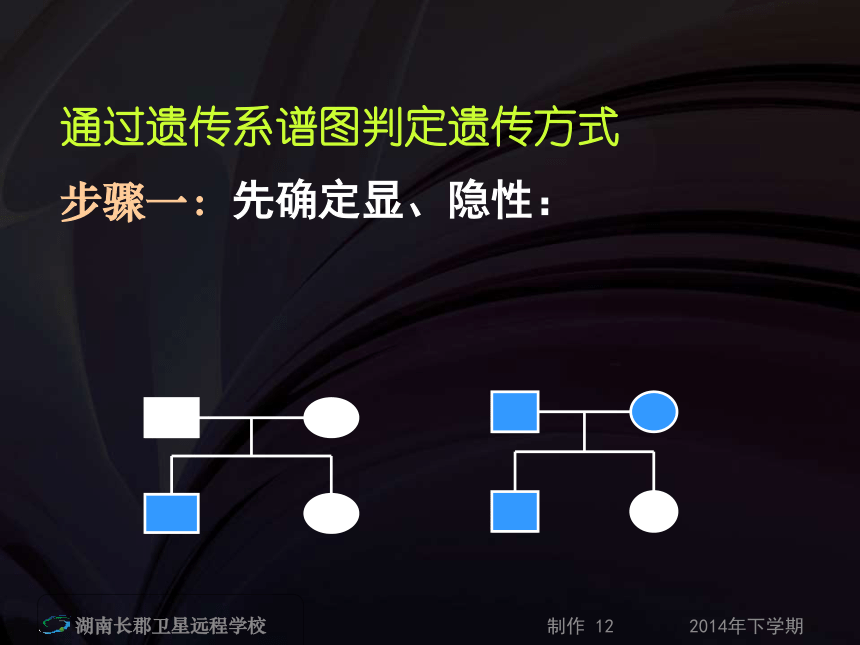 通过遗传系谱图判定遗传方式

步骤一：先确定显、隐性：

湖南长郡卫星远程学校

制作 12

2014年下学期